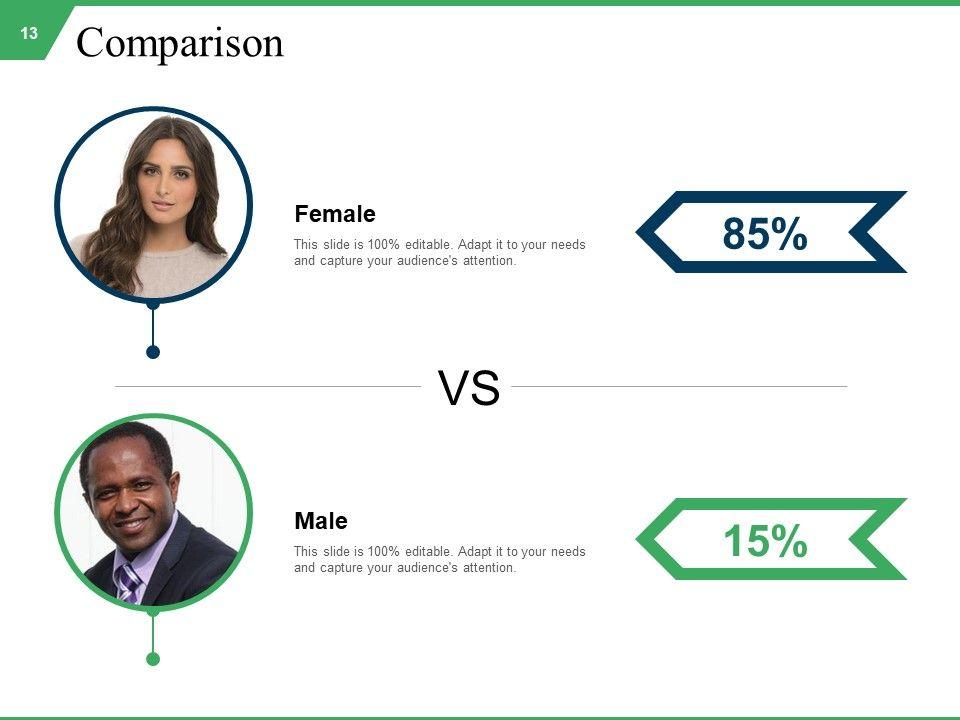 13

Comparison

Female

This slide is 100% editable. Adapt it to your needs and capture your audience's attention.

85%

VS

Male

This slide is 100% editable. Adapt it to your needs and capture your audience's attention.

15%